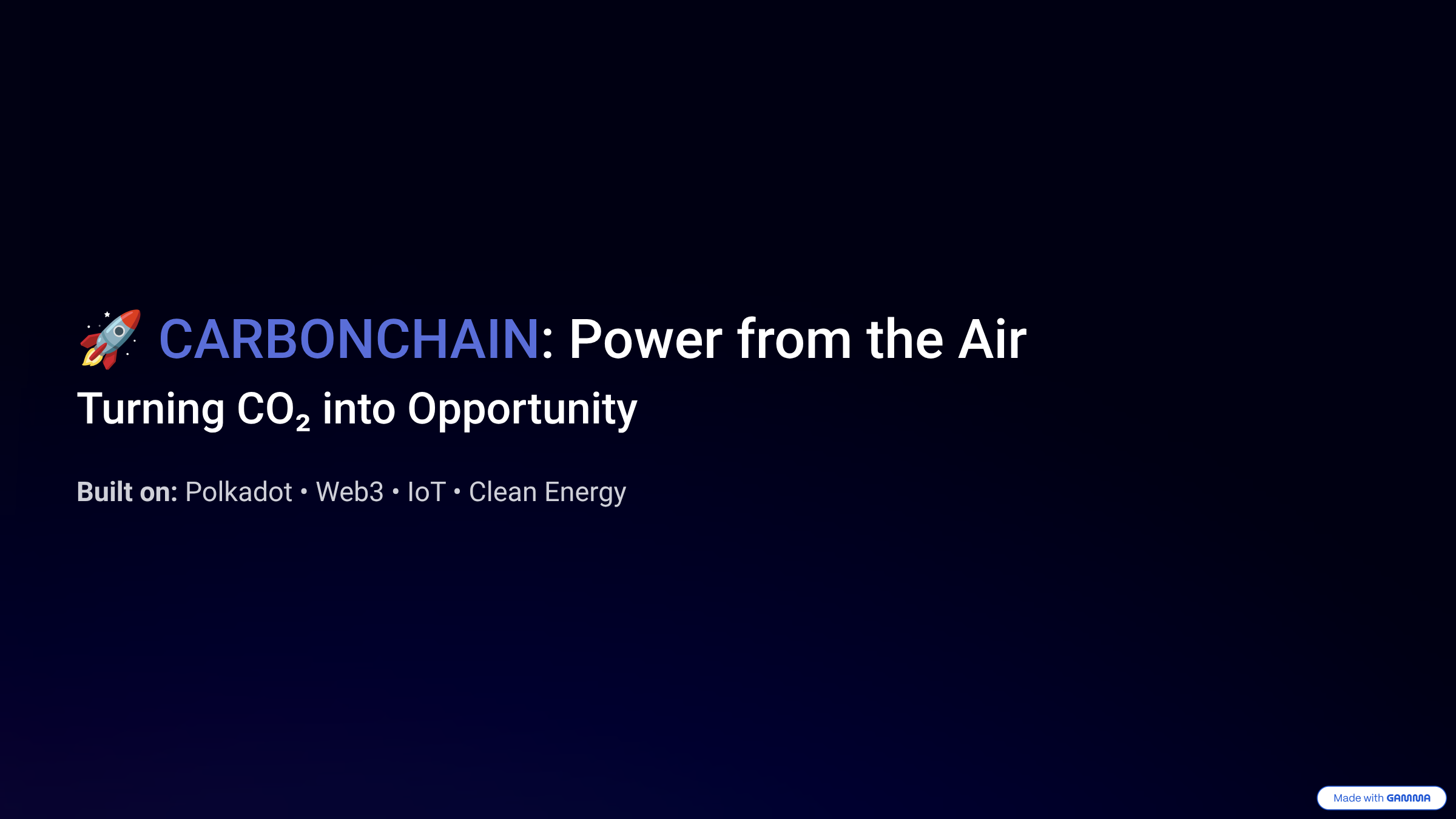 🚀 CARBONCHAIN: Power from the Air

Turning $CO_2$ into Opportunity

Built on: Polkadot • Web3 • IoT • Clean Energy

Made with GAMMA